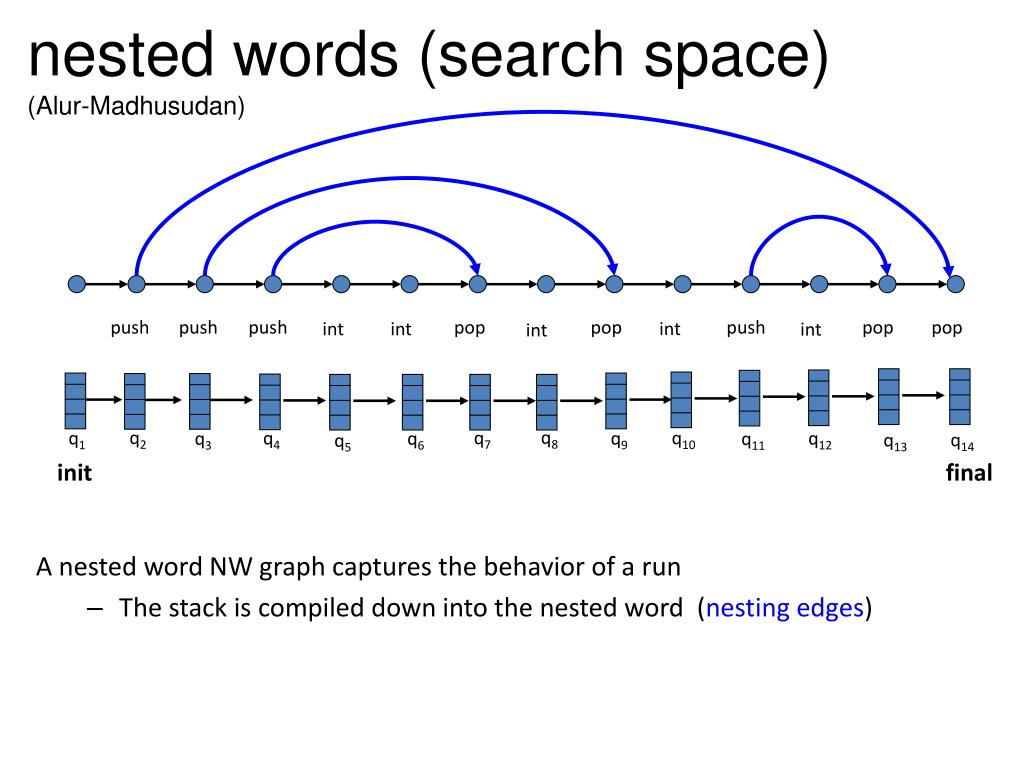 nested words (search space)
(Alur-Madhusudan)

push push push int int pop int pop int push int pop pop

$q_1$ $q_2$ $q_3$ $q_4$ $q_5$ $q_6$ $q_7$ $q_8$ $q_9$ $q_{10}$ $q_{11}$ $q_{12}$ $q_{13}$ $q_{14}$

init final

A nested word NW graph captures the behavior of a run

– The stack is compiled down into the nested word (nesting edges)